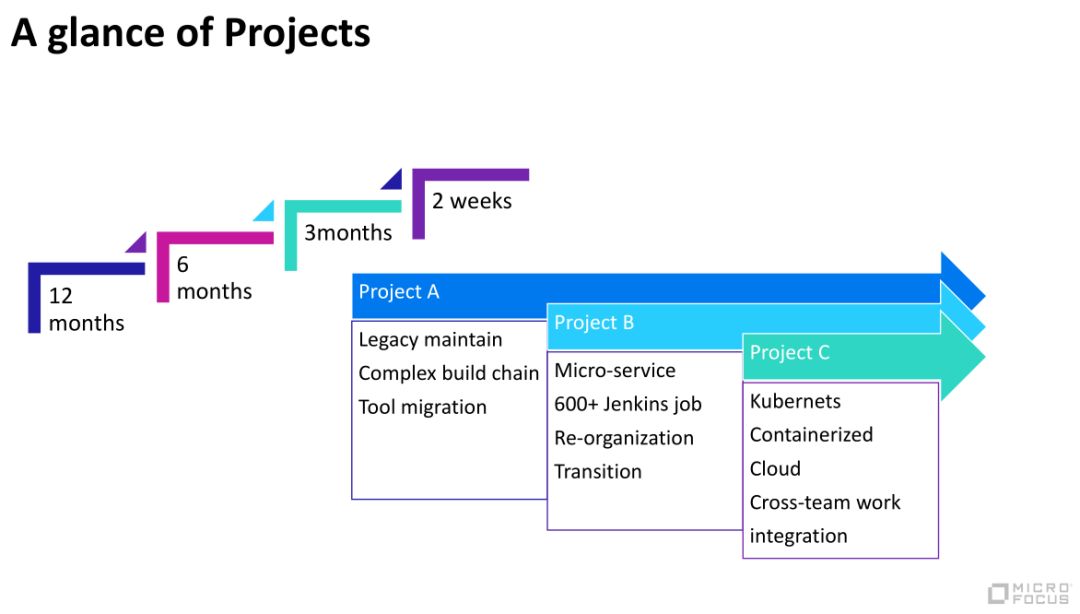 A glance of Projects

12 months

6 months

3months

2 weeks

Project A

Legacy maintain
Complex build chain
Tool migration

Project B

Micro-service
600+ Jenkins job
Re-organization
Transition

Project C

Kubernets
Containerized
Cloud
Cross-team work integration

MICRO FOCUS